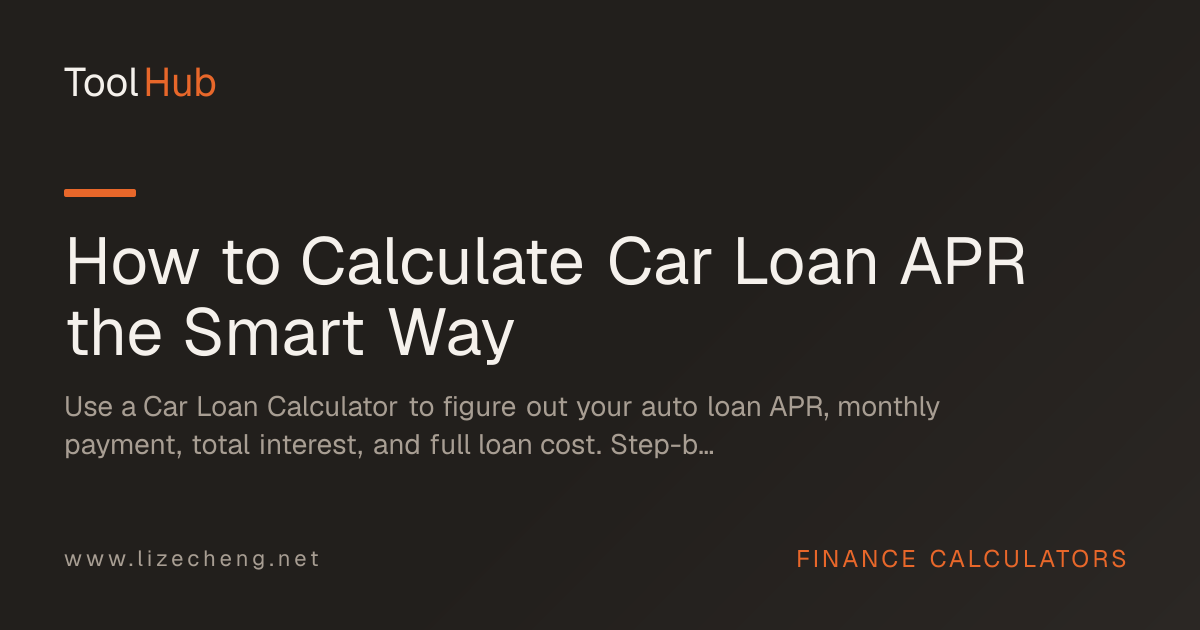 Tool Hub

How to Calculate Car Loan APR the Smart Way

Use a Car Loan Calculator to figure out your auto loan APR, monthly payment, total interest, and full loan cost. Step-b…

www.lizecheng.net

FINANCE CALCULATORS